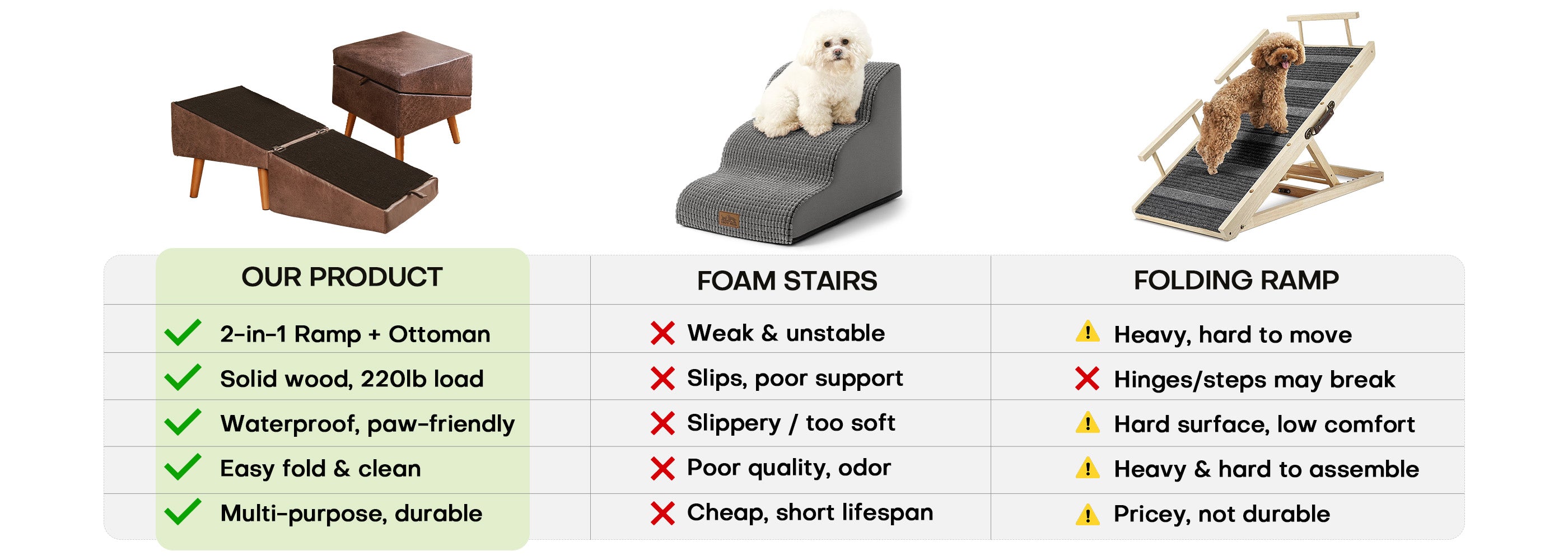 | OUR PRODUCT | FOAM STAIRS | FOLDING RAMP |
|---|---|---|
| 2-in-1 Ramp + Ottoman | Weak & unstable | Heavy, hard to move |
| Solid wood, 220lb load | Slips, poor support | Hinges/steps may break |
| Waterproof, paw-friendly | Slippery / too soft | Hard surface, low comfort |
| Easy fold & clean | Poor quality, odor | Heavy & hard to assemble |
| Multi-purpose, durable | Cheap, short lifespan | Pricey, not durable |